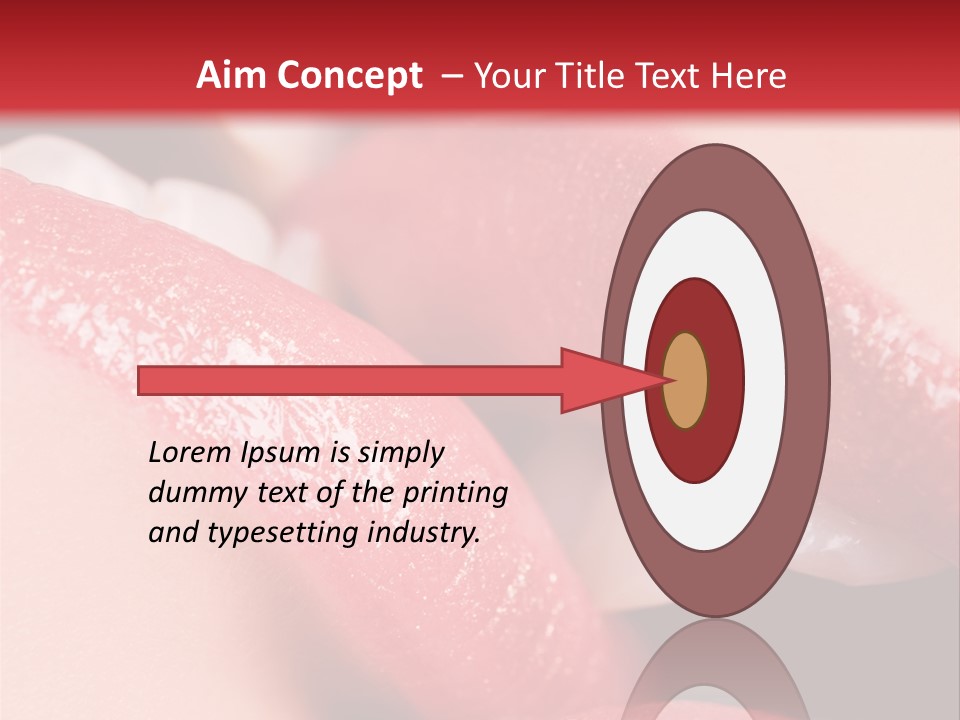 Aim Concept – Your Title Text Here

Lorem Ipsum is simply dummy text of the printing and typesetting industry.